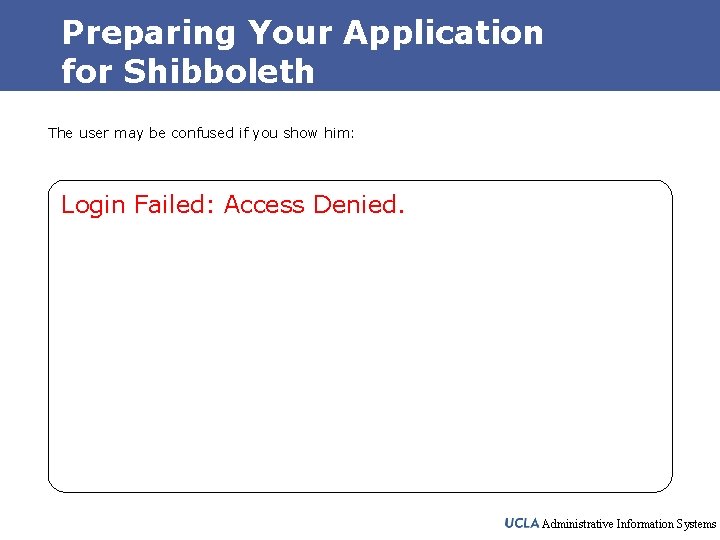 Preparing Your Application for Shibboleth

The user may be confused if you show him:

Login Failed: Access Denied.

UCLA Administrative Information Systems